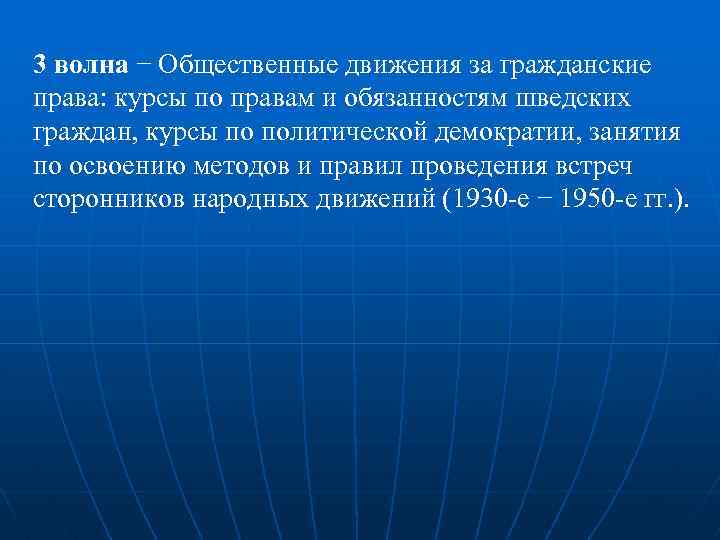 3 волна − Общественные движения за гражданские права: курсы по правам и обязанностям шведских граждан, курсы по политической демократии, занятия по освоению методов и правил проведения встреч сторонников народных движений (1930-е − 1950-е гг.).